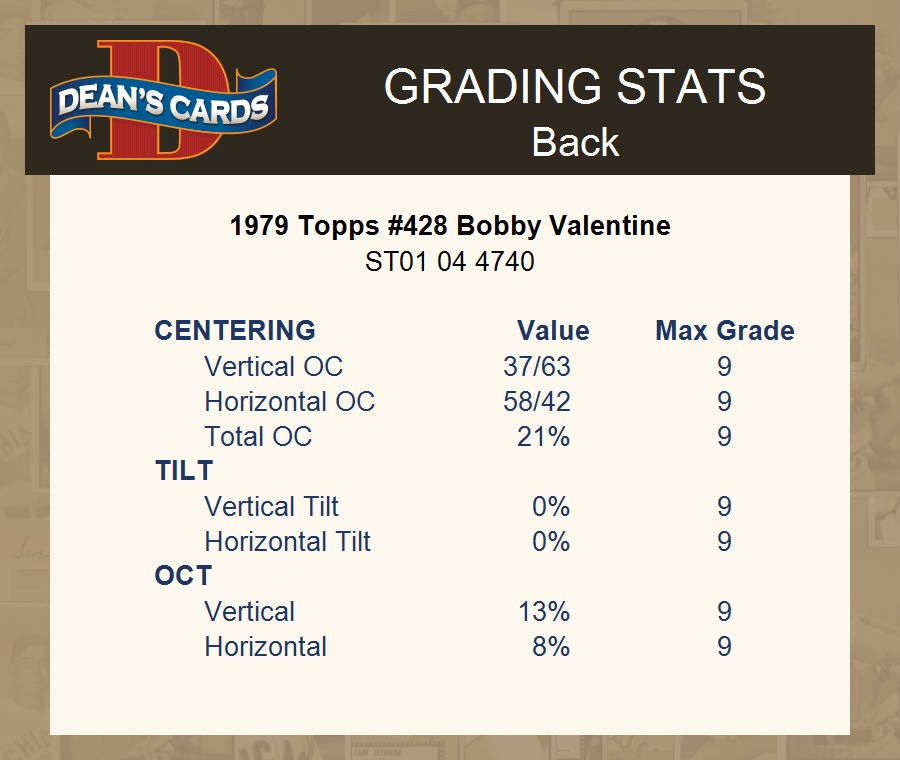 DEAN'S CARDS

GRADING STATS
Back

1979 Topps #428 Bobby Valentine
ST01 04 4740

| CENTERING | Value | Max Grade |
|---|---|---|
| Vertical OC | 37/63 | 9 |
| Horizontal OC | 58/42 | 9 |
| Total OC | 21% | 9 |
| TILT | | |
| Vertical Tilt | 0% | 9 |
| Horizontal Tilt | 0% | 9 |
| OCT | | |
| Vertical | 13% | 9 |
| Horizontal | 8% | 9 |